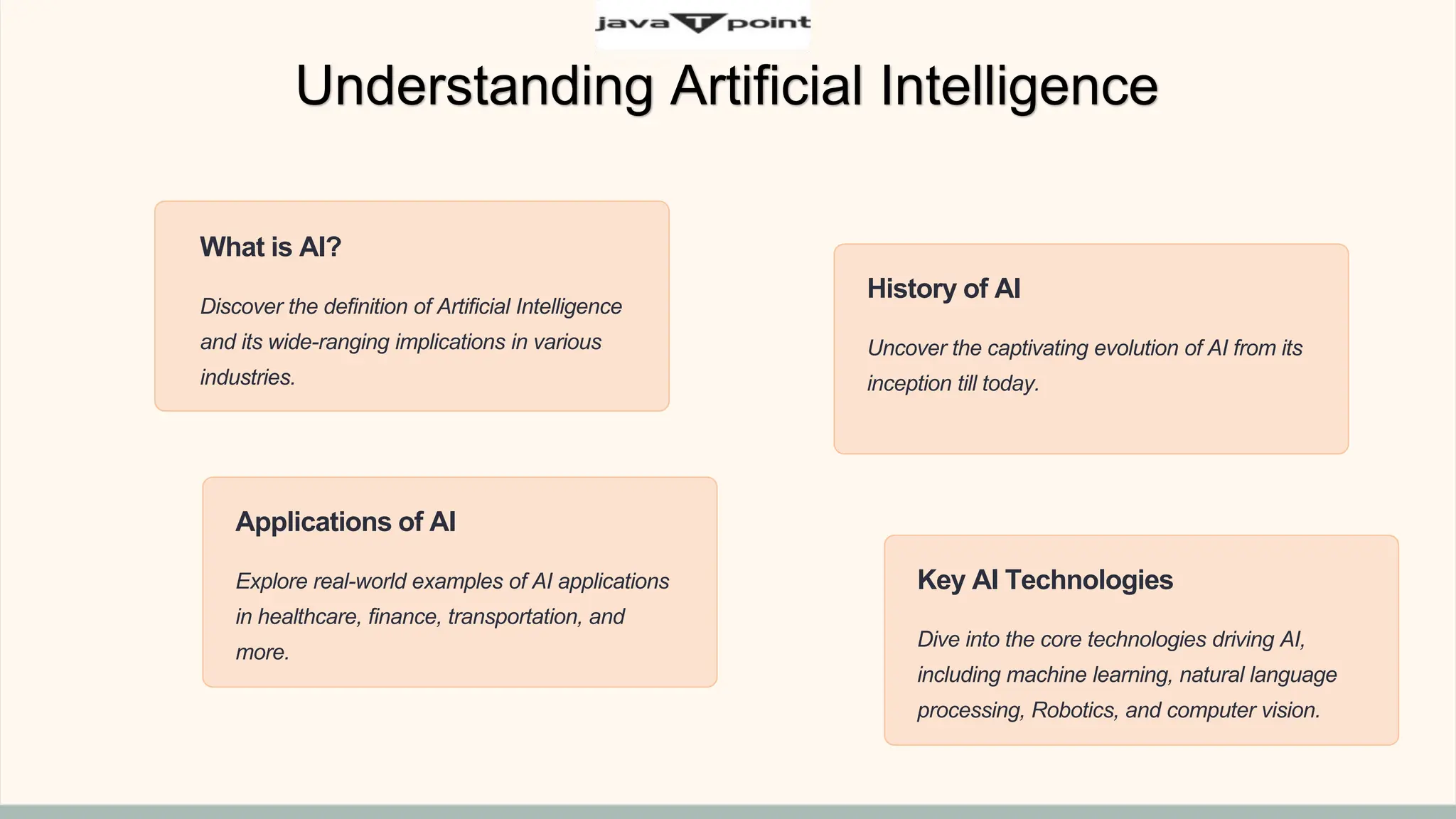 java T point

Understanding Artificial Intelligence

What is AI?

Discover the definition of Artificial Intelligence and its wide-ranging implications in various industries.

History of AI

Uncover the captivating evolution of AI from its inception till today.

Applications of AI

Explore real-world examples of AI applications in healthcare, finance, transportation, and more.

Key AI Technologies

Dive into the core technologies driving AI, including machine learning, natural language processing, Robotics, and computer vision.